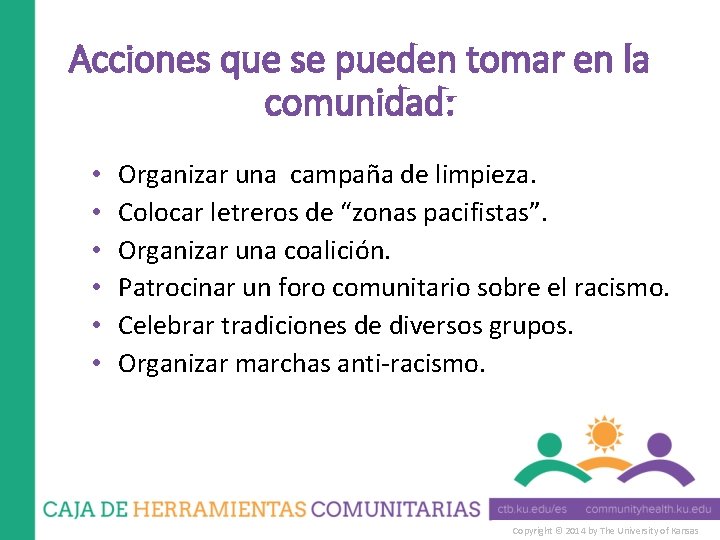 Acciones que se pueden tomar en la comunidad:

• Organizar una campaña de limpieza.
• Colocar letreros de “zonas pacifistas”.
• Organizar una coalición.
• Patrocinar un foro comunitario sobre el racismo.
• Celebrar tradiciones de diversos grupos.
• Organizar marchas anti-racismo.

CAJA DE HERRAMIENTAS COMUNITARIAS

ctb.ku.edu/es communityhealth.ku.edu

Copyright © 2014 by The University of Kansas